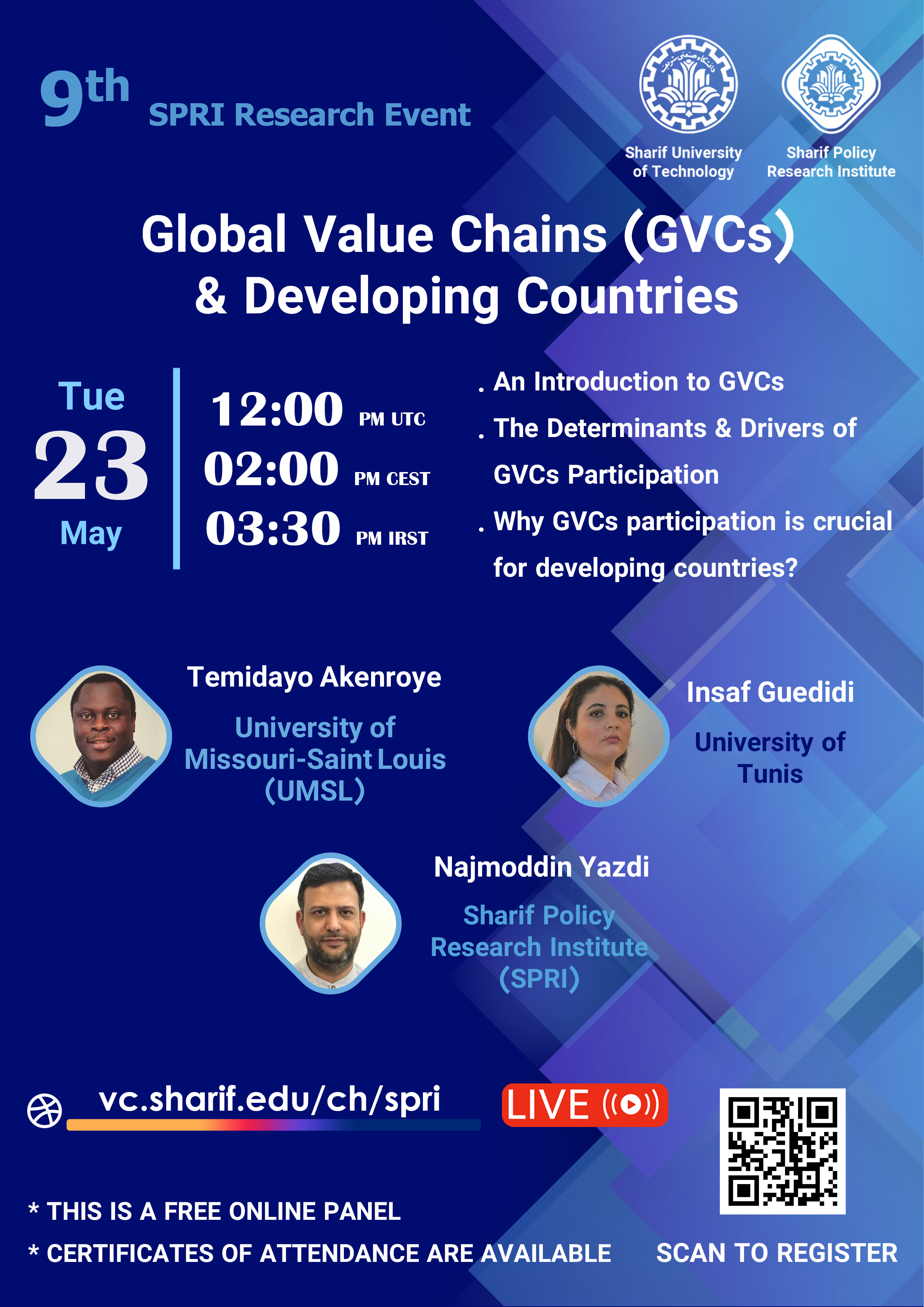 9th SPRI Research Event

Sharif University of Technology

Sharif Policy Research Institute

Global Value Chains (GVCs) & Developing Countries

Tue
23
May

12:00 PM UTC
02:00 PM CEST
03:30 PM IRST

. An Introduction to GVCs
. The Determinants & Drivers of GVCs Participation
. Why GVCs participation is crucial for developing countries?

Temidayo Akenroye
University of Missouri-Saint Louis (UMSL)

Insaf Guedidi
University of Tunis

Najmoddin Yazdi
Sharif Policy Research Institute (SPRI)

vc.sharif.edu/ch/spri

LIVE

* THIS IS A FREE ONLINE PANEL
* CERTIFICATES OF ATTENDANCE ARE AVAILABLE

SCAN TO REGISTER